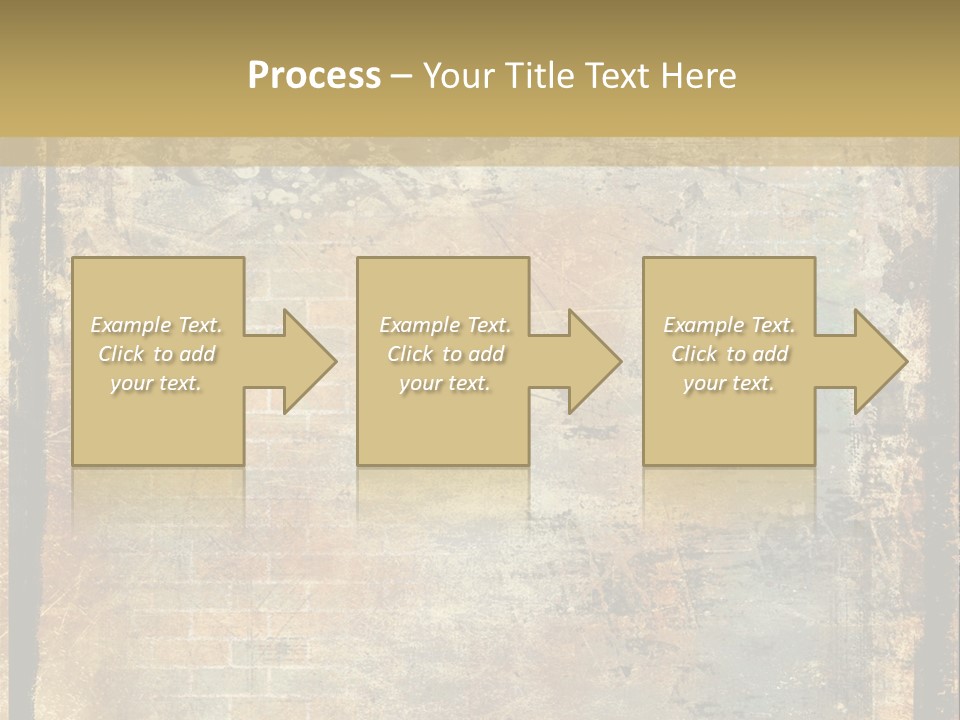 Process – Your Title Text Here

Example Text. Click to add your text.

Example Text. Click to add your text.

Example Text. Click to add your text.